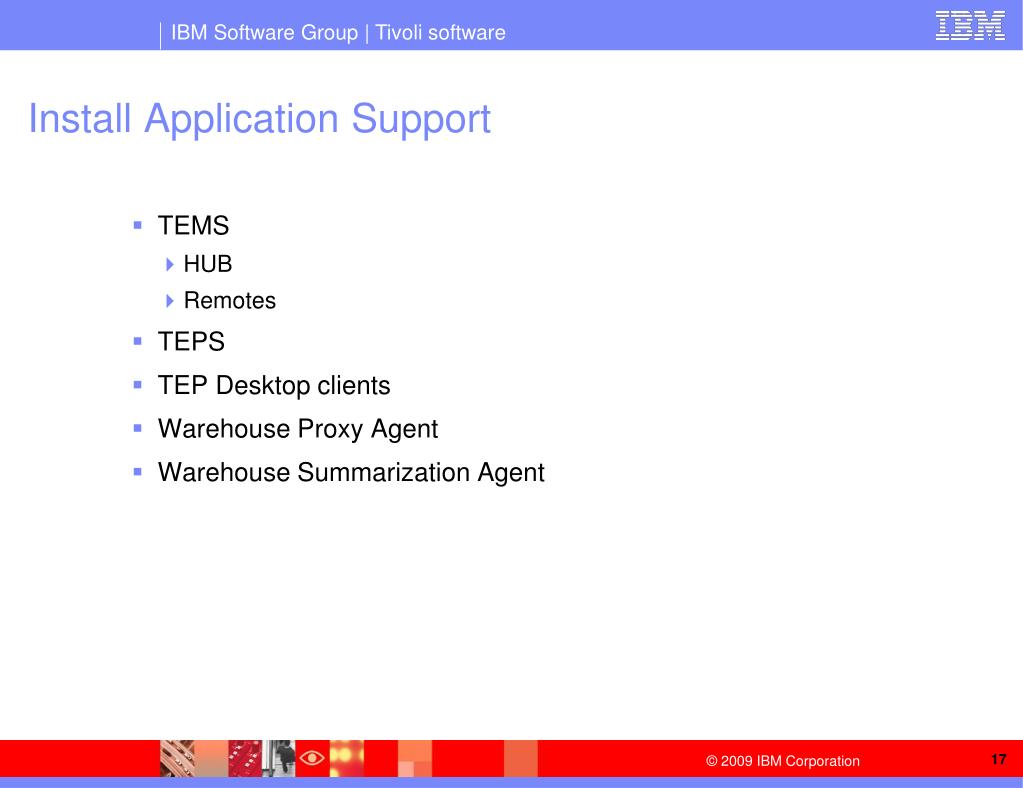 IBM Software Group | Tivoli software

IBM

Install Application Support

- TEMS
  - HUB
  - Remotes
- TEPS
- TEP Desktop clients
- Warehouse Proxy Agent
- Warehouse Summarization Agent

© 2009 IBM Corporation

17